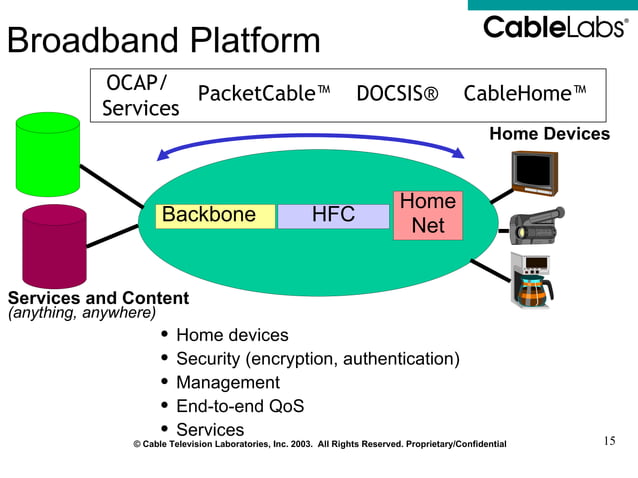 Broadband Platform

CableLabs®

OCAP/
Services

PacketCable™

DOCSIS®

CableHome™

Home Devices

Backbone

HFC

Home
Net

Services and Content
(anything, anywhere)

• Home devices
• Security (encryption, authentication)
• Management
• End-to-end QoS
• Services

© Cable Television Laboratories, Inc. 2003. All Rights Reserved. Proprietary/Confidential

15